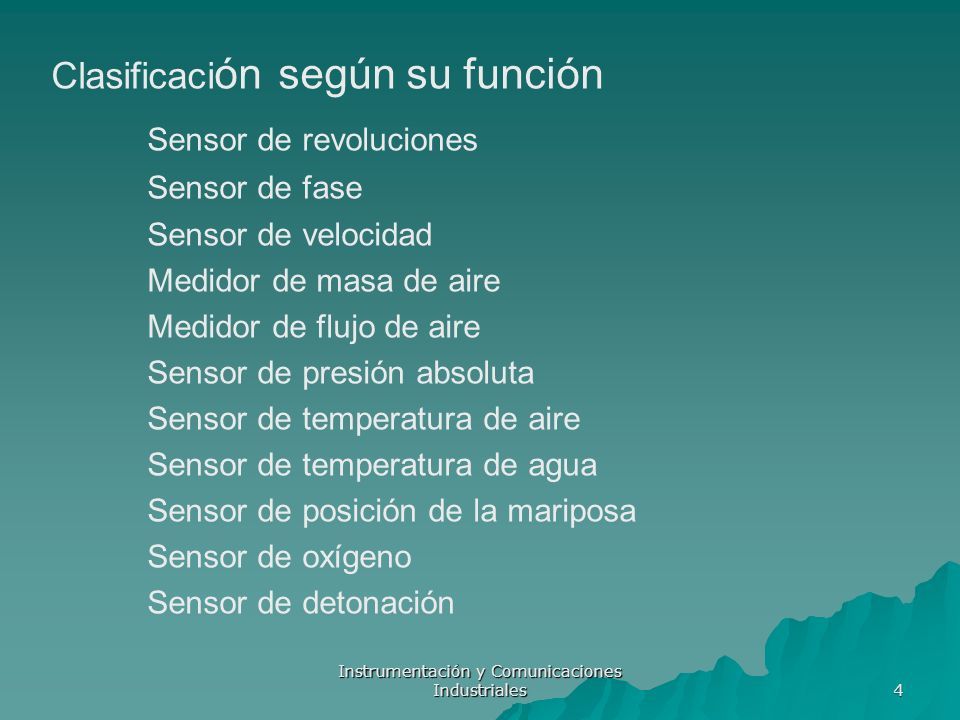 Clasificación según su función

Sensor de revoluciones
Sensor de fase
Sensor de velocidad
Medidor de masa de aire
Medidor de flujo de aire
Sensor de presión absoluta
Sensor de temperatura de aire
Sensor de temperatura de agua
Sensor de posición de la mariposa
Sensor de oxígeno
Sensor de detonación

Instrumentación y Comunicaciones Industriales

4